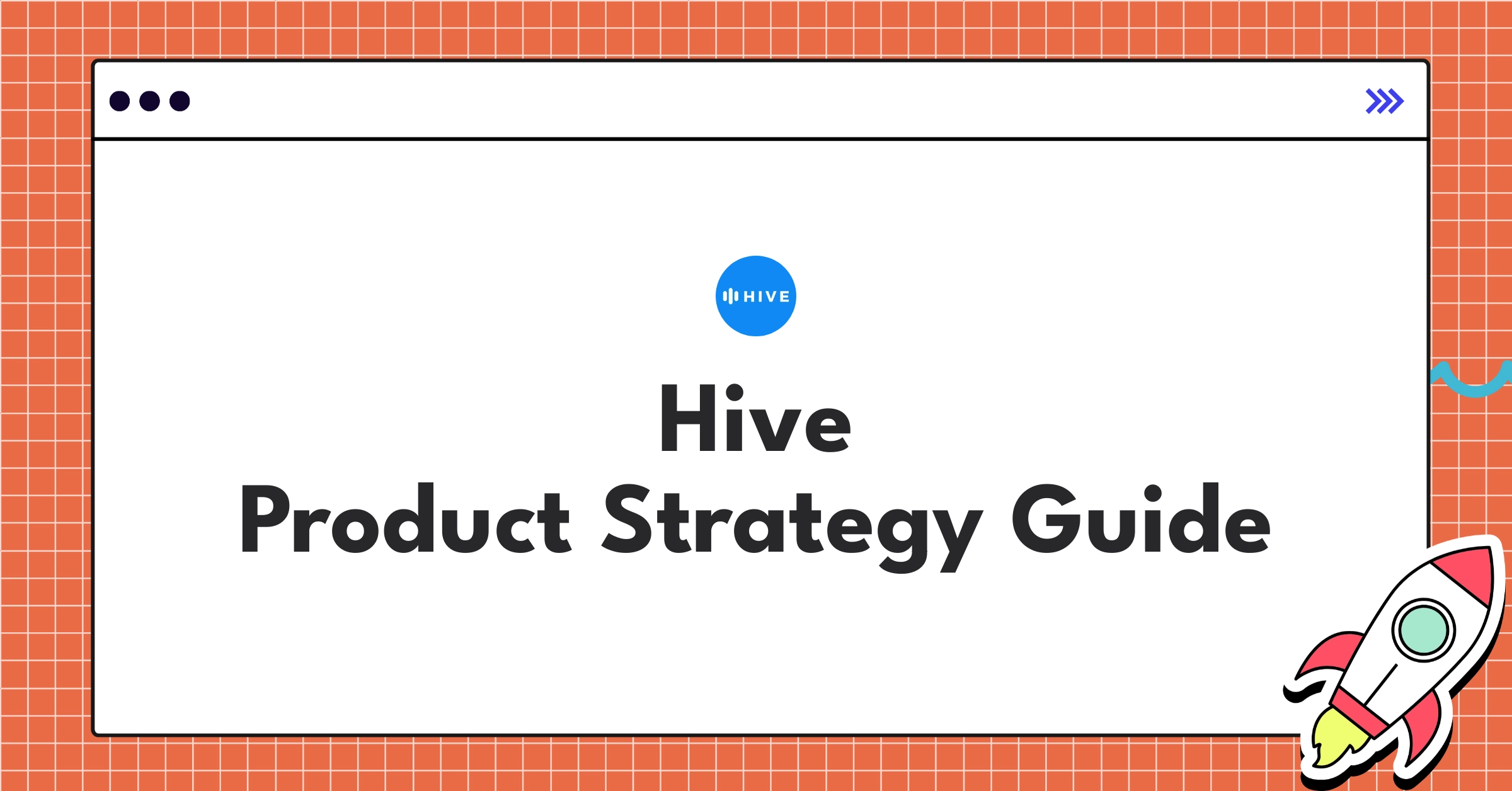 HIVE

Hive
Product Strategy Guide